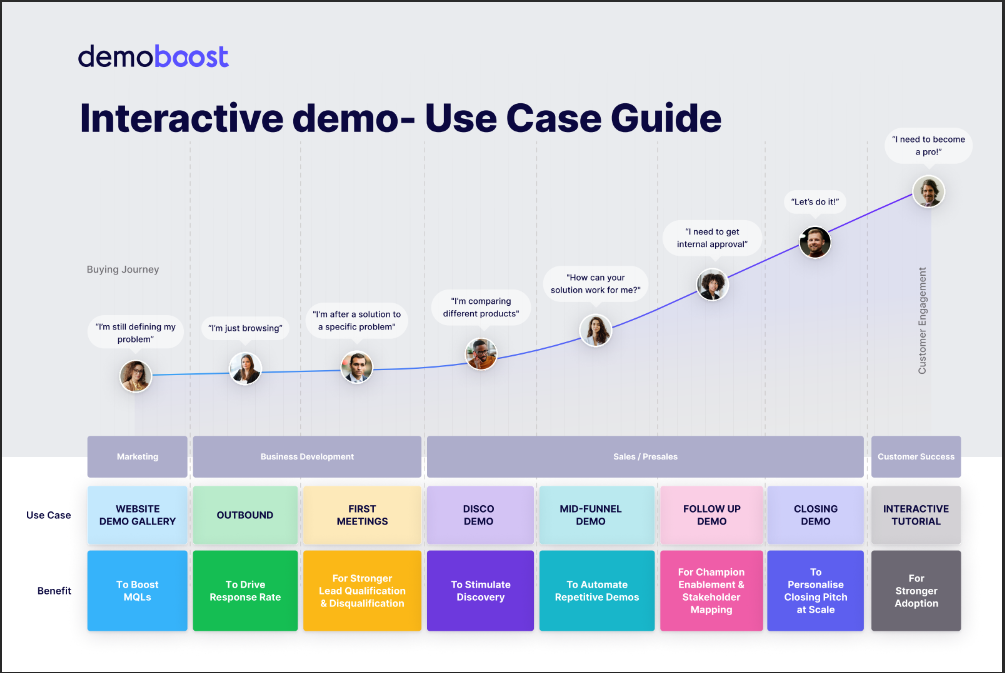 demoboost

Interactive demo- Use Case Guide

Buying Journey

Customer Engagement

"I'm still defining my problem"

"I'm just browsing"

"I'm after a solution to a specific problem"

"I'm comparing different products"

"How can your solution work for me?"

"I need to get internal approval"

"Let's do it!"

"I need to become a pro!"

| | Marketing | Business Development | | Sales / Presales | | | | Customer Success |
|---|---|---|---|---|---|---|---|---|
| Use Case | WEBSITE DEMO GALLERY | OUTBOUND | FIRST MEETINGS | DISCO DEMO | MID-FUNNEL DEMO | FOLLOW UP DEMO | CLOSING DEMO | INTERACTIVE TUTORIAL |
| Benefit | To Boost MQLs | To Drive Response Rate | For Stronger Lead Qualification & Disqualification | To Stimulate Discovery | To Automate Repetitive Demos | For Champion Enablement & Stakeholder Mapping | To Personalise Closing Pitch at Scale | For Stronger Adoption |